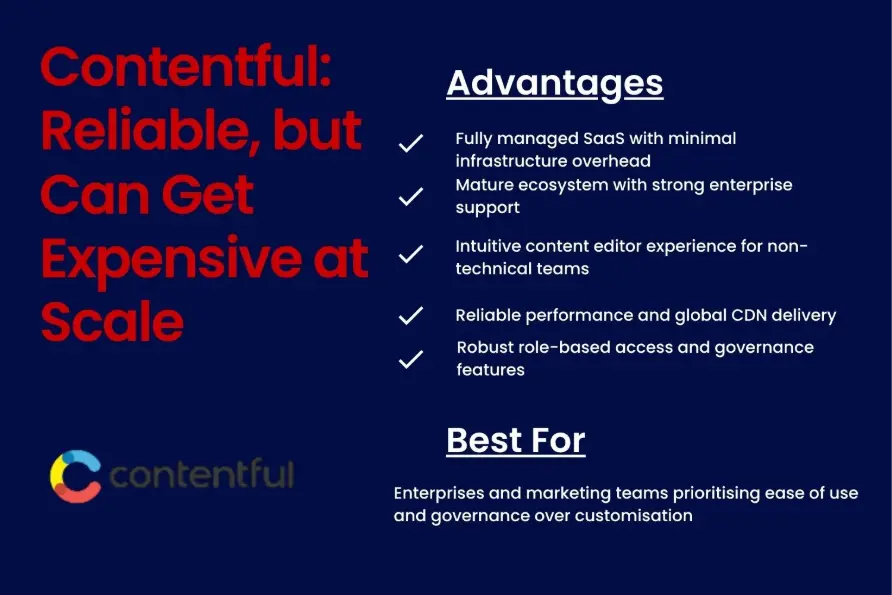 Contentful: Reliable, but Can Get Expensive at Scale

contentful

Advantages

Fully managed SaaS with minimal infrastructure overhead

Mature ecosystem with strong enterprise support

Intuitive content editor experience for non-technical teams

Reliable performance and global CDN delivery

Robust role-based access and governance features

Best For

Enterprises and marketing teams prioritising ease of use and governance over customisation